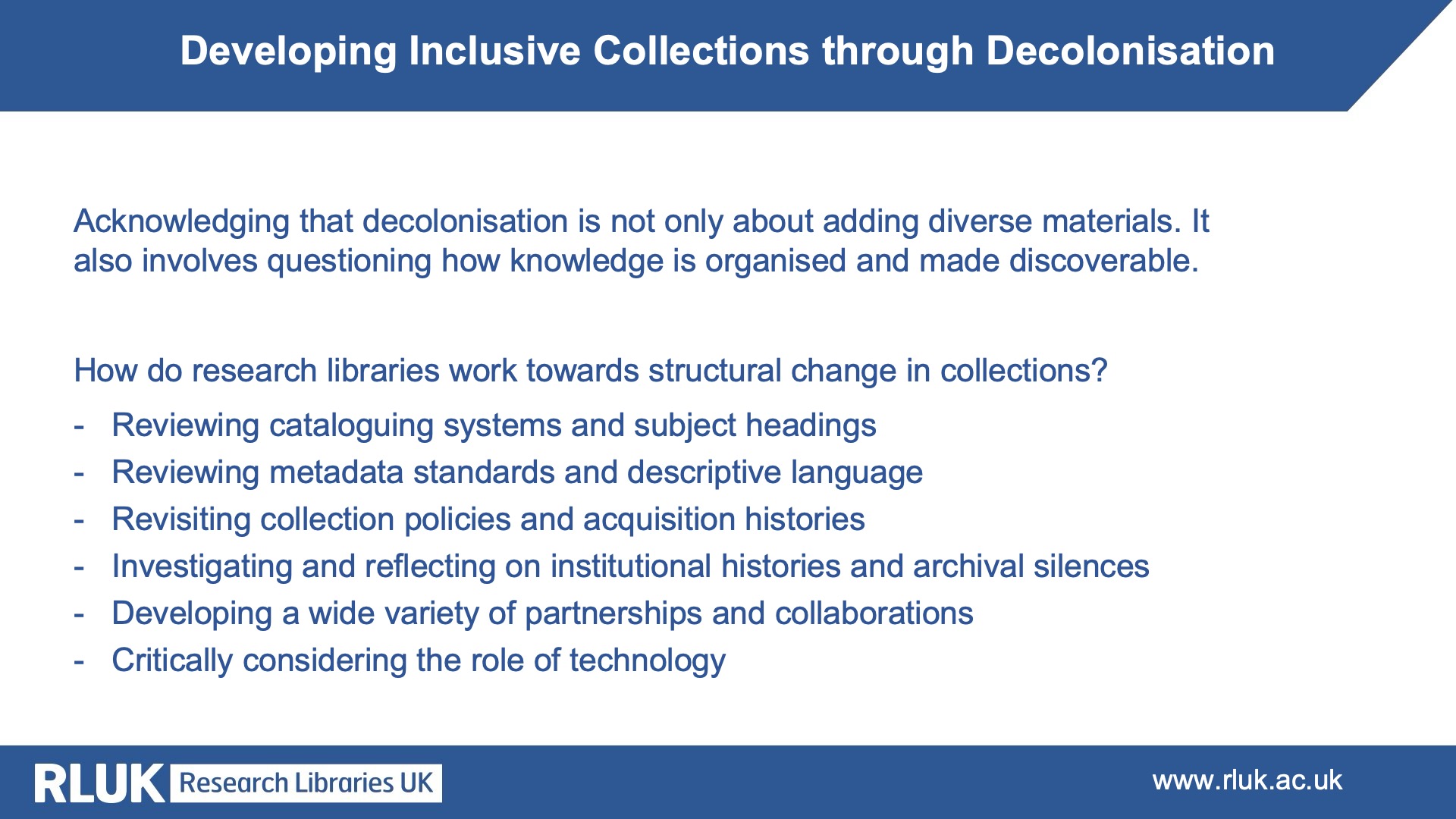 Developing Inclusive Collections through Decolonisation

Acknowledging that decolonisation is not only about adding diverse materials. It also involves questioning how knowledge is organised and made discoverable.

How do research libraries work towards structural change in collections?

- Reviewing cataloguing systems and subject headings
- Reviewing metadata standards and descriptive language
- Revisiting collection policies and acquisition histories
- Investigating and reflecting on institutional histories and archival silences
- Developing a wide variety of partnerships and collaborations
- Critically considering the role of technology

RLUK Research Libraries UK

www.rluk.ac.uk